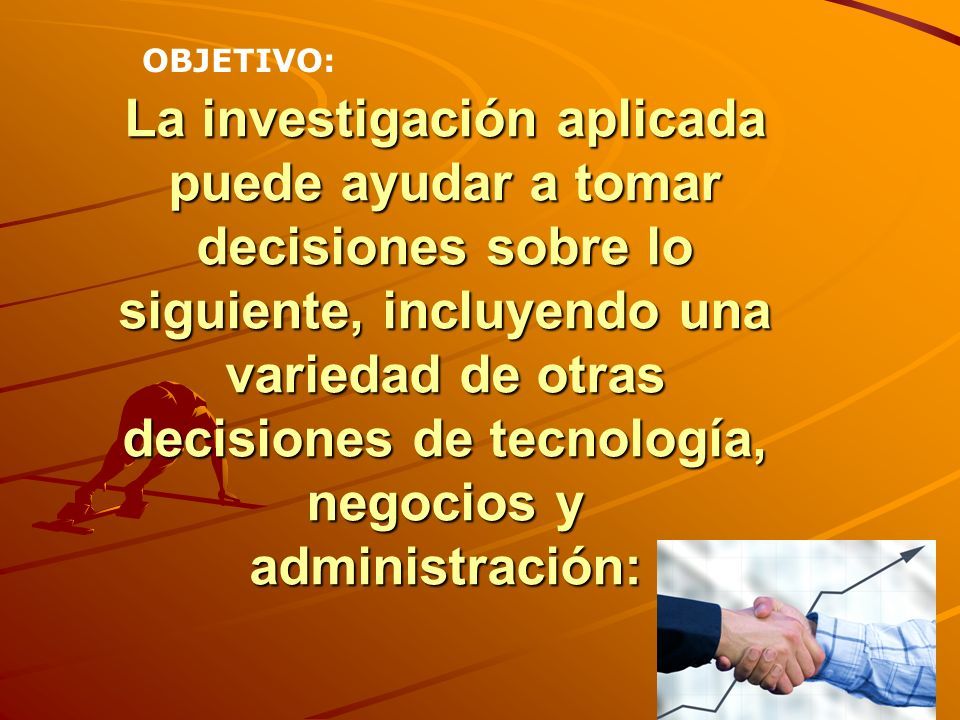 OBJETIVO:

La investigación aplicada puede ayudar a tomar decisiones sobre lo siguiente, incluyendo una variedad de otras decisiones de tecnología, negocios y administración: